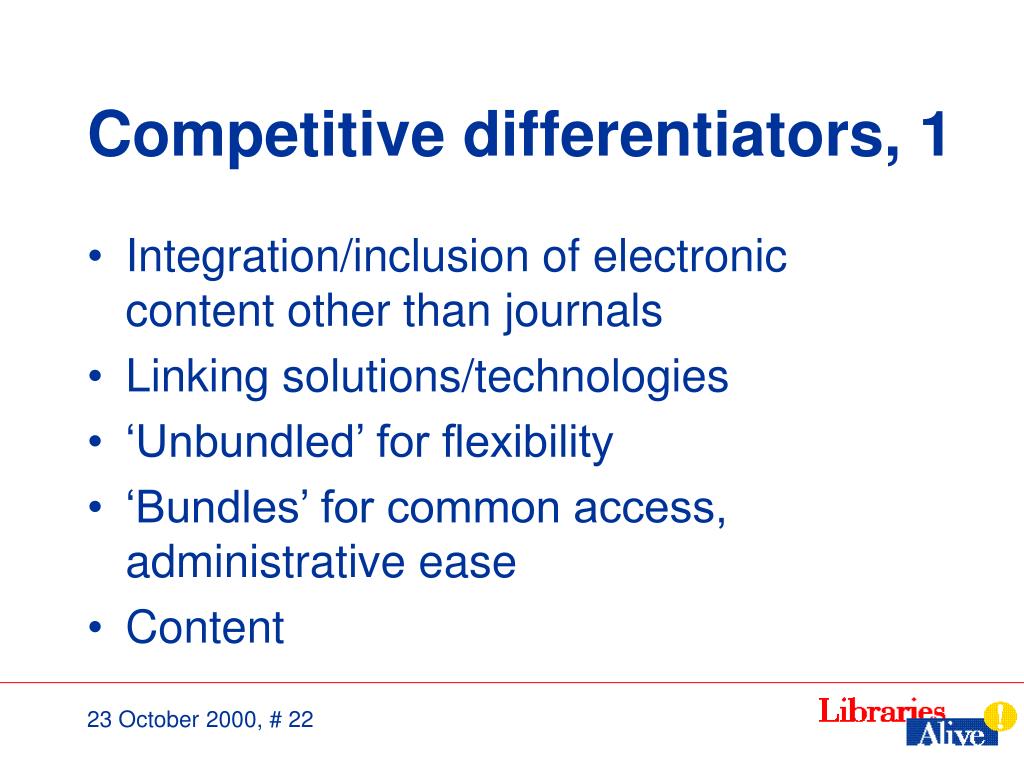 Competitive differentiators, 1

• Integration/inclusion of electronic content other than journals
• Linking solutions/technologies
• ‘Unbundled’ for flexibility
• ‘Bundles’ for common access, administrative ease
• Content

23 October 2000, # 22

Libraries Alive !